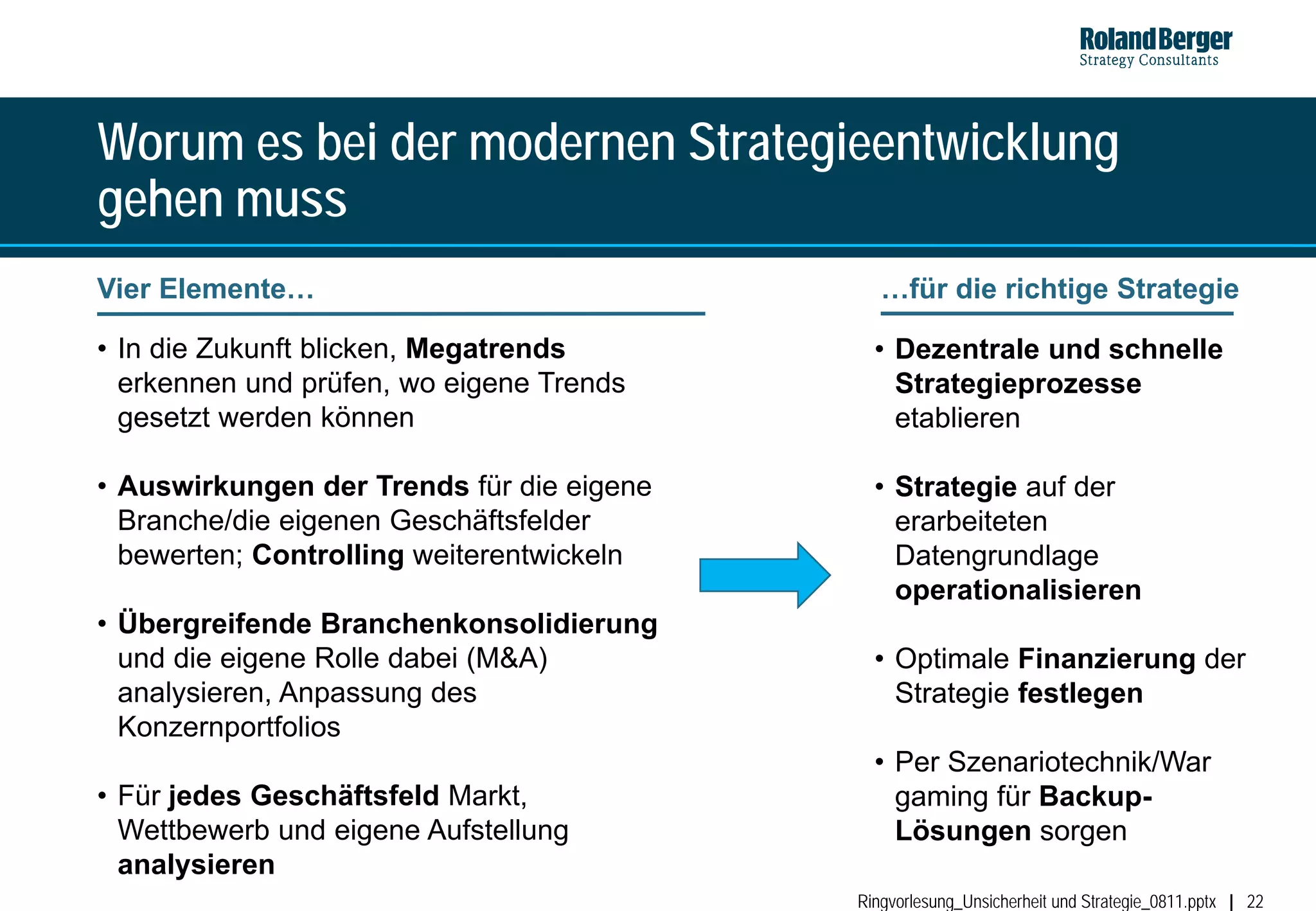 Roland Berger
Strategy Consultants

Worum es bei der modernen Strategieentwicklung gehen muss

Vier Elemente…

• In die Zukunft blicken, Megatrends erkennen und prüfen, wo eigene Trends gesetzt werden können

• Auswirkungen der Trends für die eigene Branche/die eigenen Geschäftsfelder bewerten; Controlling weiterentwickeln

• Übergreifende Branchenkonsolidierung und die eigene Rolle dabei (M&A) analysieren, Anpassung des Konzernportfolios

• Für jedes Geschäftsfeld Markt, Wettbewerb und eigene Aufstellung analysieren

…für die richtige Strategie

• Dezentrale und schnelle Strategieprozesse etablieren

• Strategie auf der erarbeiteten Datengrundlage operationalisieren

• Optimale Finanzierung der Strategie festlegen

• Per Szenariotechnik/War gaming für Backup-Lösungen sorgen

Ringvorlesung_Unsicherheit und Strategie_0811.pptx | 22